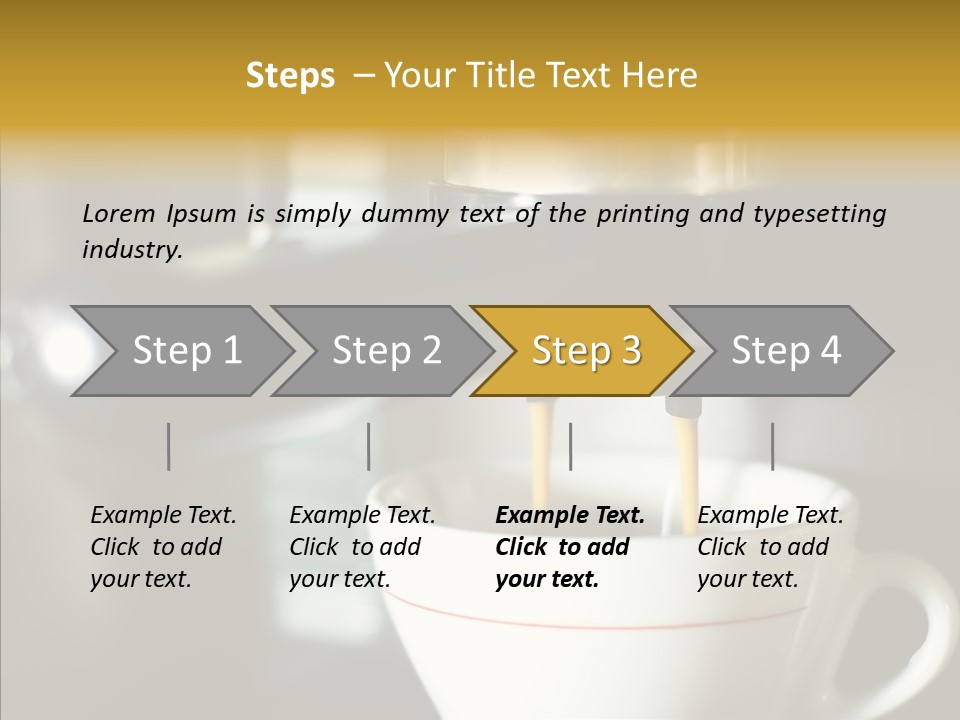 Steps – Your Title Text Here

Lorem Ipsum is simply dummy text of the printing and typesetting industry.

Step 1

Step 2

Step 3

Step 4

Example Text. Click to add your text.

Example Text. Click to add your text.

Example Text. Click to add your text.

Example Text. Click to add your text.